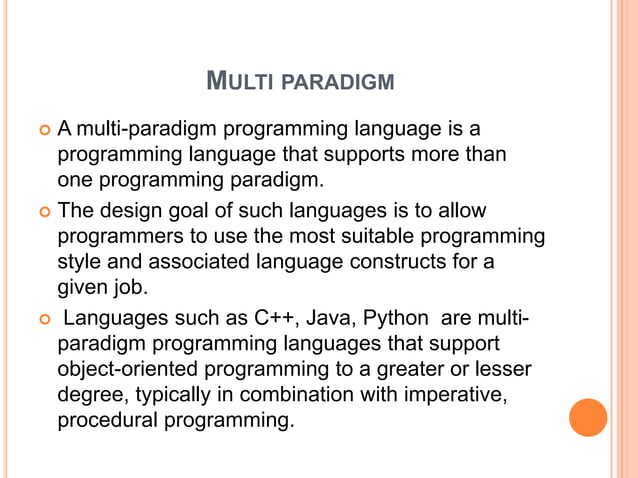 MULTI PARADIGM

A multi-paradigm programming language is a programming language that supports more than one programming paradigm.

The design goal of such languages is to allow programmers to use the most suitable programming style and associated language constructs for a given job.

Languages such as C++, Java, Python are multi-paradigm programming languages that support object-oriented programming to a greater or lesser degree, typically in combination with imperative, procedural programming.